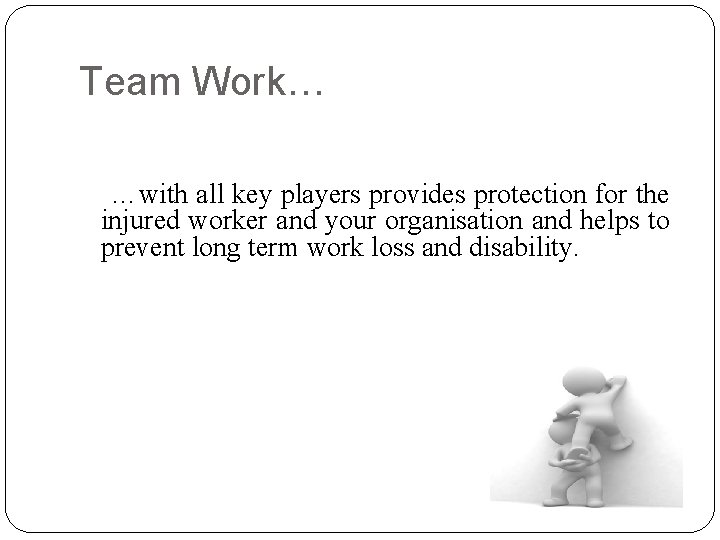 Team Work…

…with all key players provides protection for the injured worker and your organisation and helps to prevent long term work loss and disability.